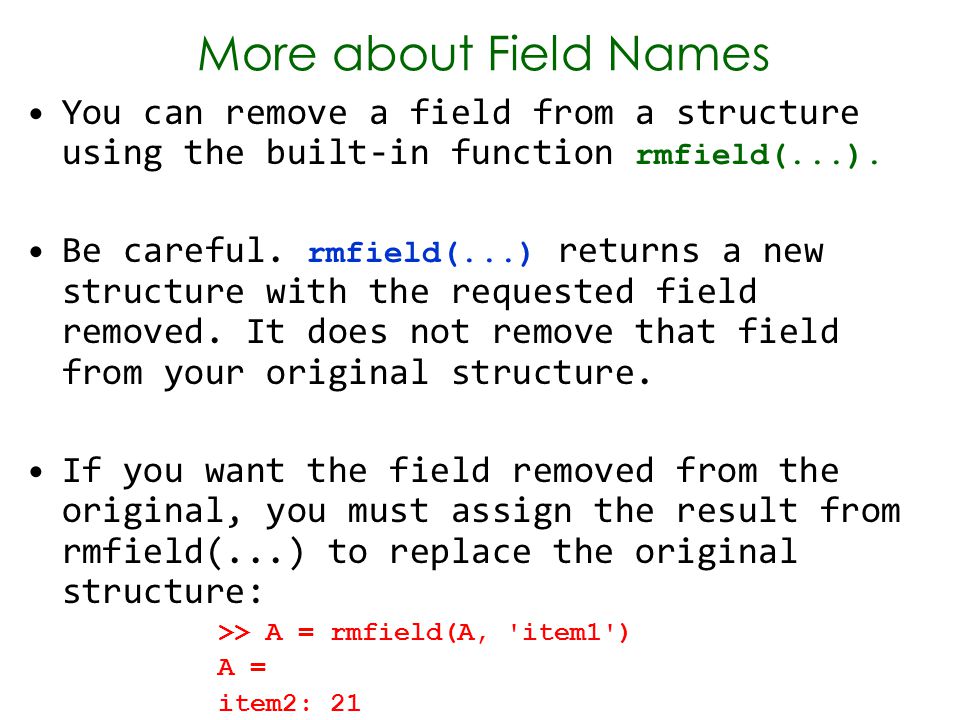 More about Field Names

• You can remove a field from a structure using the built-in function rmfield(...).

• Be careful. rmfield(...) returns a new structure with the requested field removed. It does not remove that field from your original structure.

• If you want the field removed from the original, you must assign the result from rmfield(...) to replace the original structure:

>> A = rmfield(A, 'item1')
A =
item2: 21